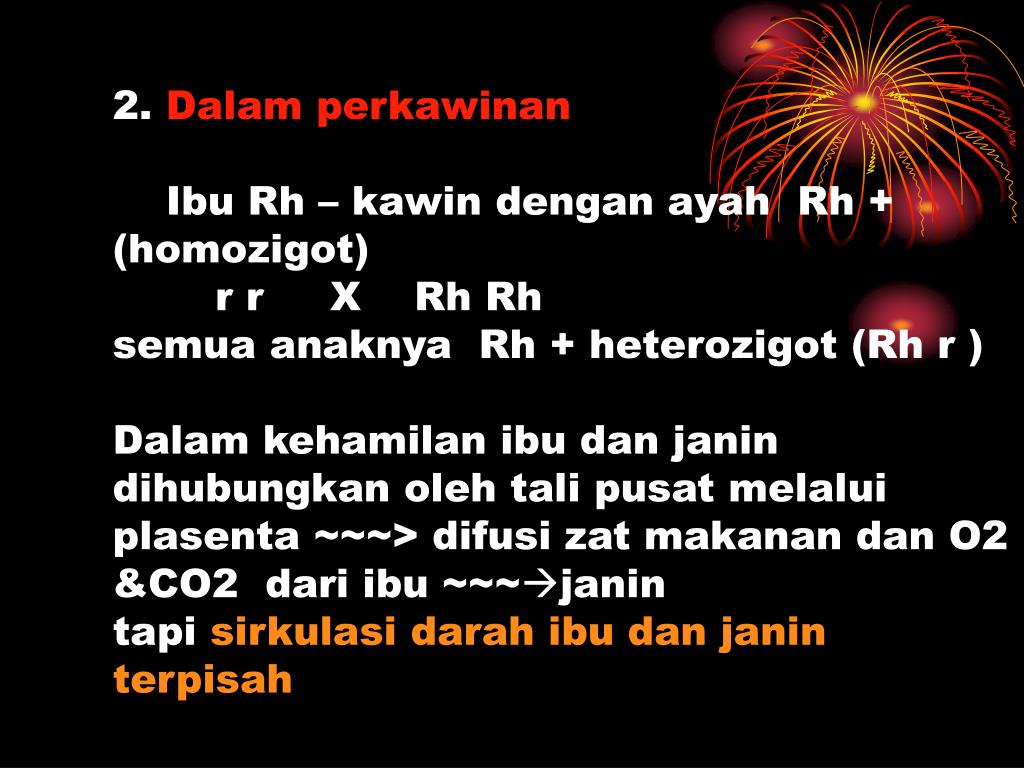 2. Dalam perkawinan

Ibu Rh – kawin dengan ayah Rh + (homozigot)
r r X Rh Rh
semua anaknya Rh + heterozigot (Rh r )

Dalam kehamilan ibu dan janin dihubungkan oleh tali pusat melalui plasenta ~~~> difusi zat makanan dan O2 &CO2 dari ibu ~~~→janin
tapi sirkulasi darah ibu dan janin terpisah